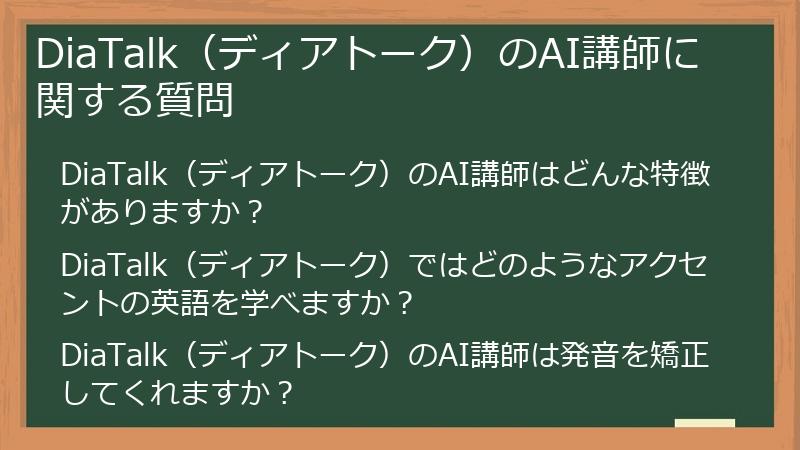 DiaTalk（ディアトーク）のAI講師に関する質問

DiaTalk（ディアトーク）のAI講師はどんな特徴がありますか？

DiaTalk（ディアトーク）ではどのようなアクセントの英語を学べますか？

DiaTalk（ディアトーク）のAI講師は発音を矯正してくれますか？